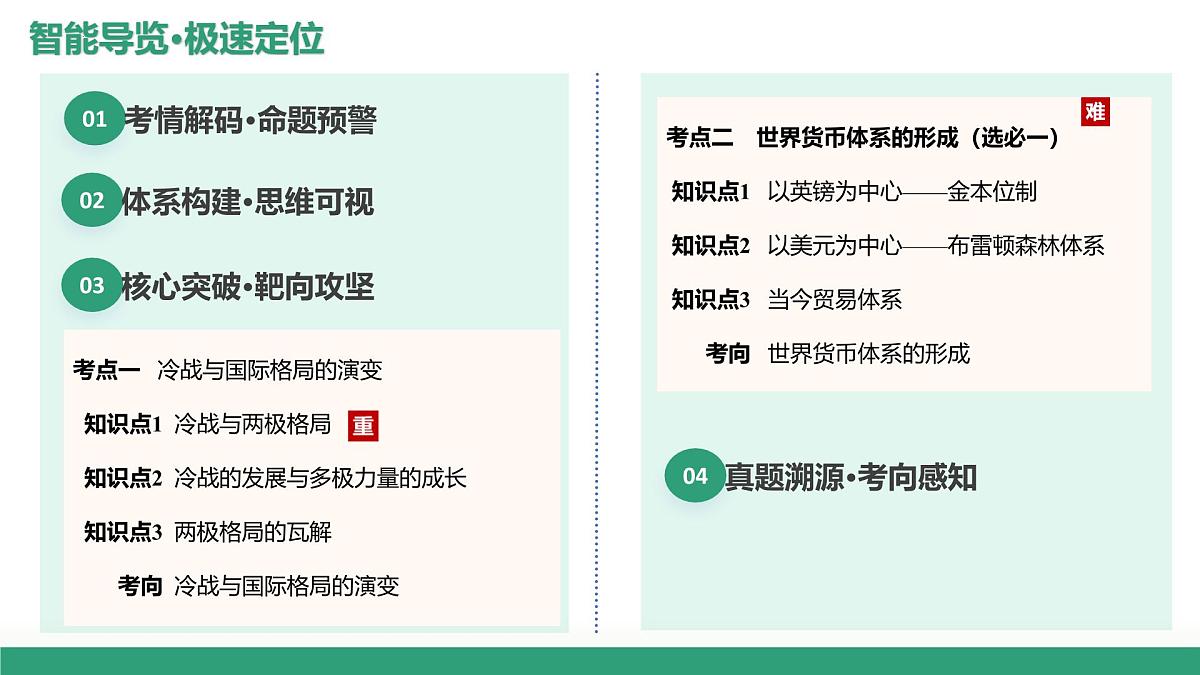 智能导览•极速定位

01 考情解码•命题预警

02 体系构建•思维可视

03 核心突破•靶向攻坚

考点一 冷战与国际格局的演变

知识点1 冷战与两极格局 重

知识点2 冷战的发展与多极力量的成长

知识点3 两极格局的瓦解

考向 冷战与国际格局的演变

难

考点二 世界货币体系的形成（选必一）

知识点1 以英镑为中心——金本位制

知识点2 以美元为中心——布雷顿森林体系

知识点3 当今贸易体系

考向 世界货币体系的形成

04 真题溯源•考向感知